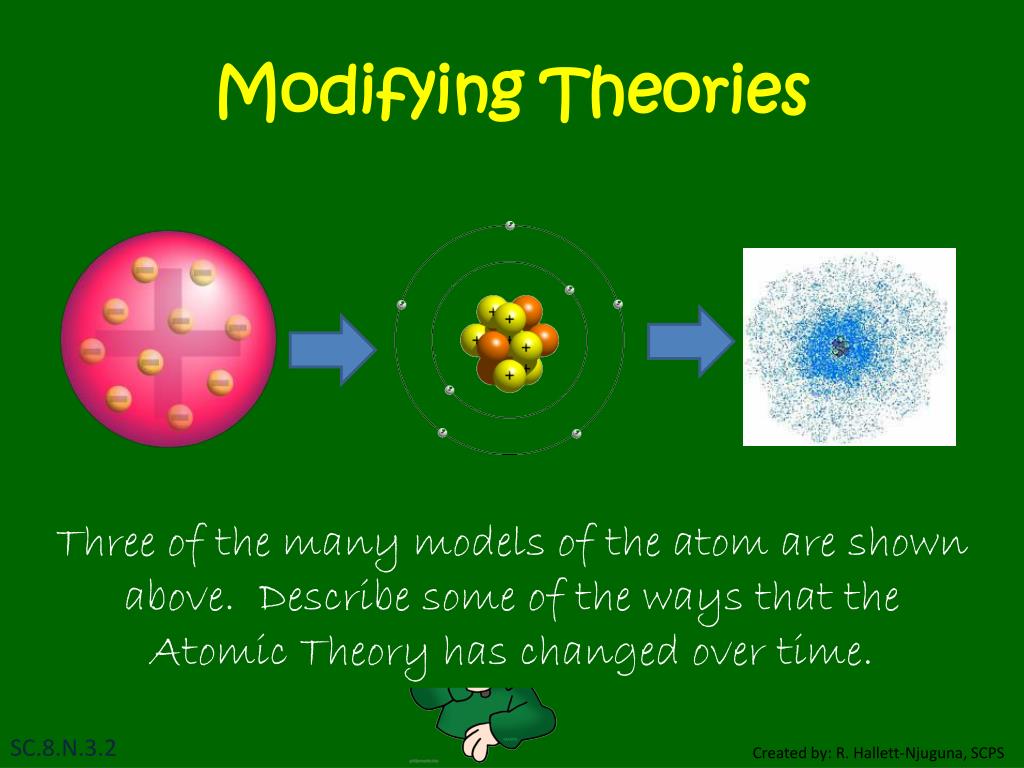 Modifying Theories

Three of the many models of the atom are shown above. Describe some of the ways that the Atomic Theory has changed over time.

SC.8.N.3.2

Created by: R. Hallett-Njuguna, SCPS